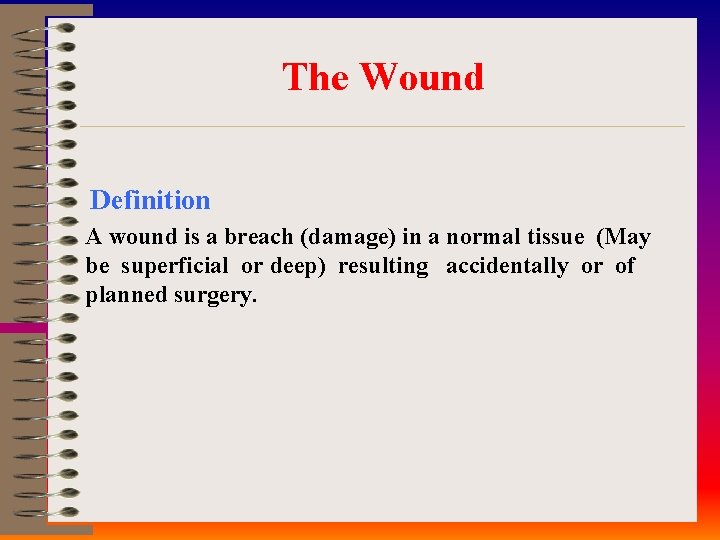 The Wound

Definition

A wound is a breach (damage) in a normal tissue (May be superficial or deep) resulting accidentally or of planned surgery.